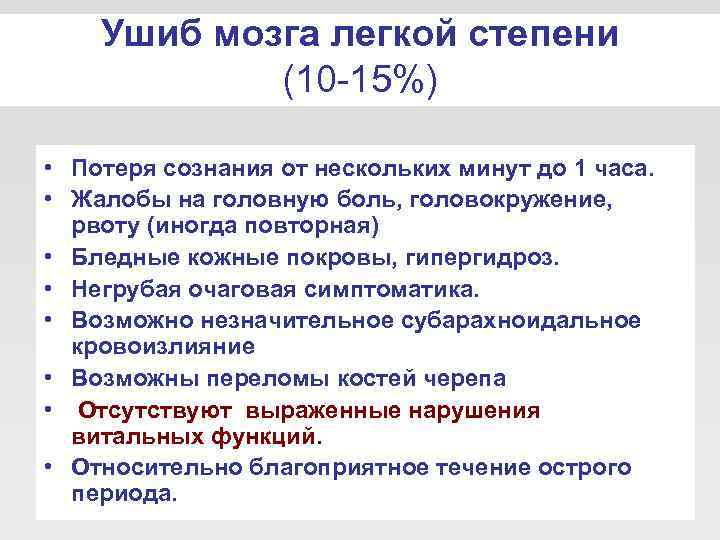 Ушиб мозга легкой степени
(10-15%)

• Потеря сознания от нескольких минут до 1 часа.
• Жалобы на головную боль, головокружение, рвоту (иногда повторная)
• Бледные кожные покровы, гипергидроз.
• Негрубая очаговая симптоматика.
• Возможно незначительное субарахноидальное кровоизлияние
• Возможны переломы костей черепа
• Отсутствуют выраженные нарушения витальных функций.
• Относительно благоприятное течение острого периода.